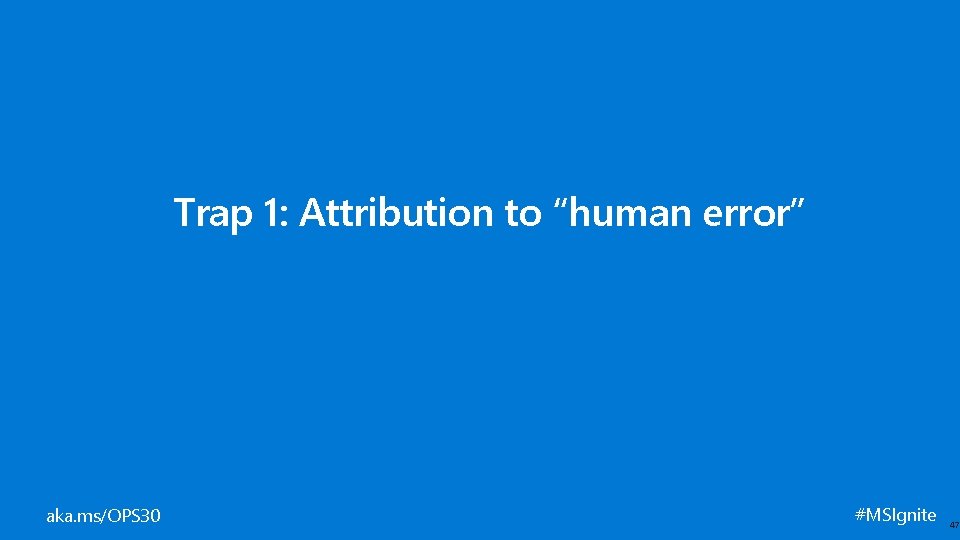 Trap 1: Attribution to “human error”

aka.ms/OPS30

#MSIgnite

47